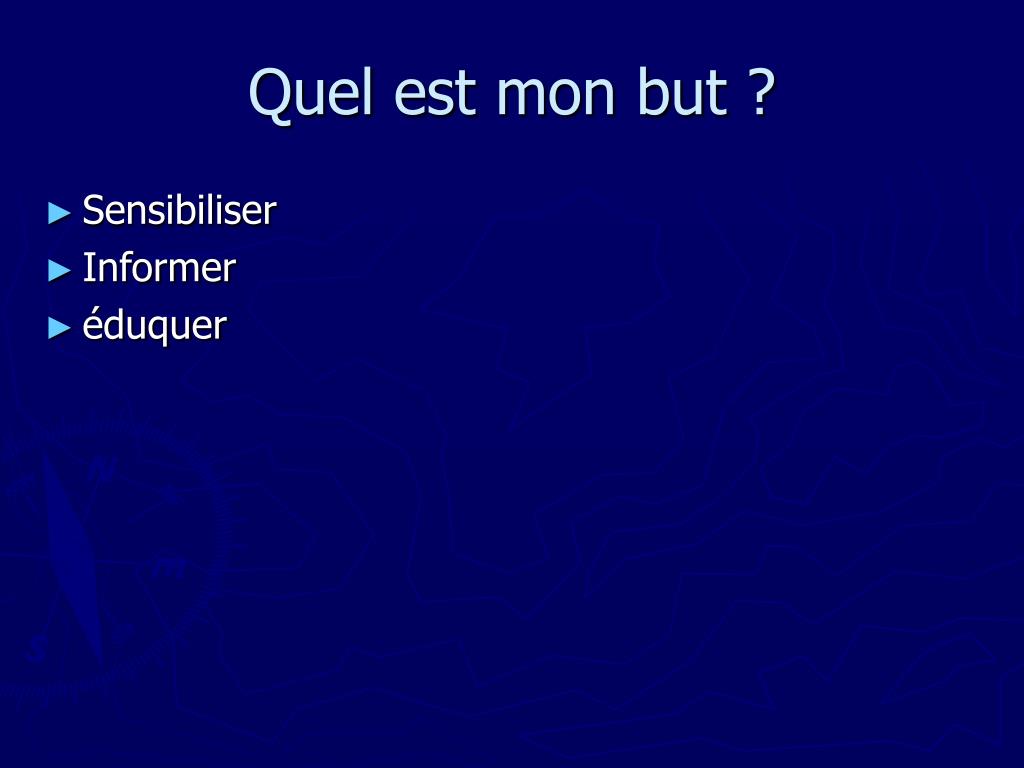 Quel est mon but ?

► Sensibiliser
► Informer
► éduquer